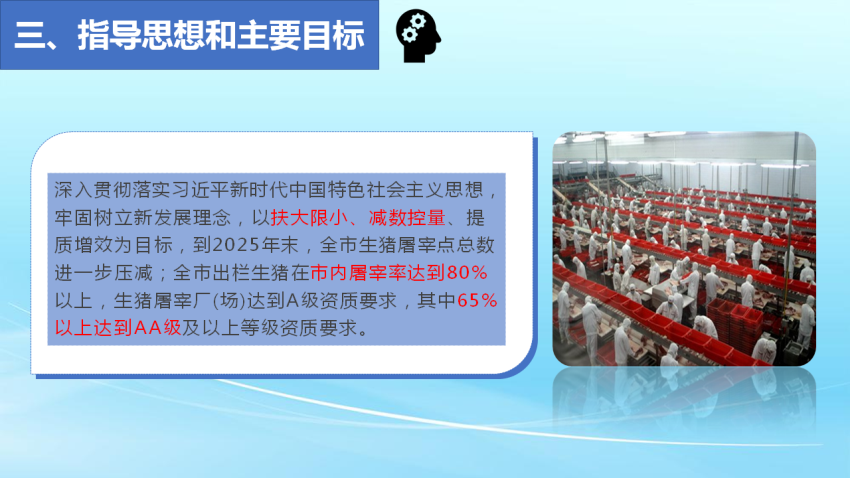 三、指导思想和主要目标

深入贯彻落实习近平新时代中国特色社会主义思想，牢固树立新发展理念，以扶大限小、减数控量、提质增效为目标，到2025年末，全市生猪屠宰点总数进一步压减；全市出栏生猪在市内屠宰率达到80%以上，生猪屠宰厂(场)达到A级资质要求，其中65%以上达到AA级及以上等级资质要求。